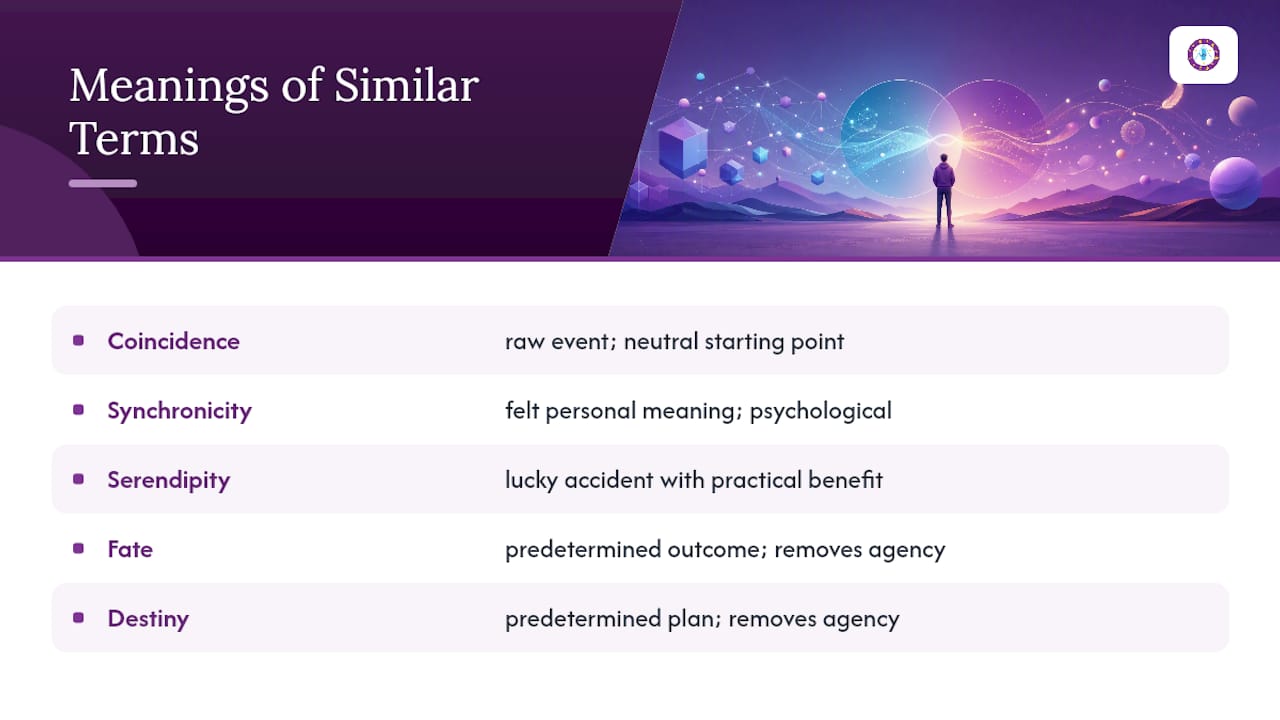 Meanings of Similar Terms

| | |
|---|---|
| Coincidence | raw event; neutral starting point |
| Synchronicity | felt personal meaning; psychological |
| Serendipity | lucky accident with practical benefit |
| Fate | predetermined outcome; removes agency |
| Destiny | predetermined plan; removes agency |